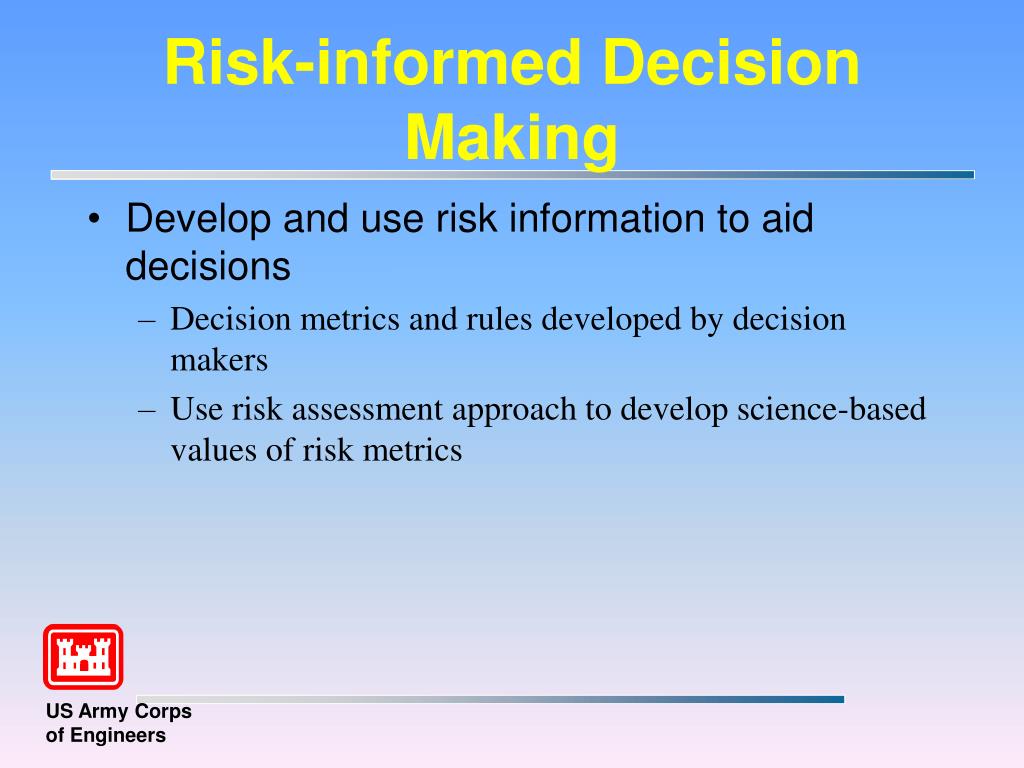 Risk-informed Decision Making

• Develop and use risk information to aid decisions
  – Decision metrics and rules developed by decision makers
  – Use risk assessment approach to develop science-based values of risk metrics

US Army Corps of Engineers